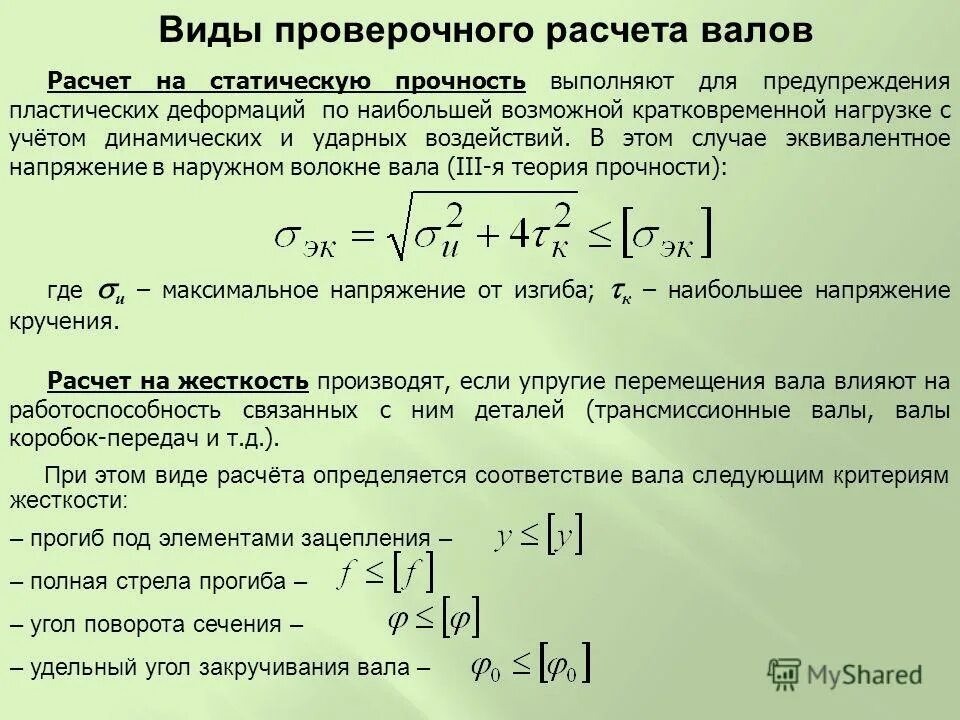 Виды проверочного расчета валов

Расчет на статическую прочность выполняют для предупреждения пластических деформаций по наибольшей возможной кратковременной нагрузке с учётом динамических и ударных воздействий. В этом случае эквивалентное напряжение в наружном волокне вала (III-я теория прочности):

$\sigma_{эк} = \sqrt{\sigma_и^2 + 4\tau_к^2} \leq [\sigma_{эк}]$

где $\sigma_и$ – максимальное напряжение от изгиба; $\tau_к$ – наибольшее напряжение кручения.

Расчет на жесткость производят, если упругие перемещения вала влияют на работоспособность связанных с ним деталей (трансмиссионные валы, валы коробок-передач и т.д.).

При этом виде расчёта определяется соответствие вала следующим критериям жесткости:

– прогиб под элементами зацепления – $y \leq [y]$

– полная стрела прогиба – $f \leq [f]$

– угол поворота сечения – $\varphi \leq [\varphi]$

– удельный угол закручивания вала – $\varphi_0 \leq [\varphi_0]$

MyShared